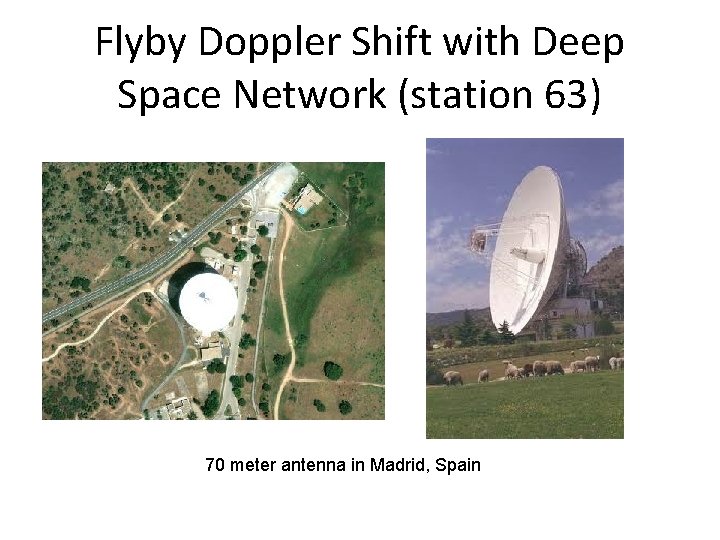 Flyby Doppler Shift with Deep Space Network (station 63)

70 meter antenna in Madrid, Spain